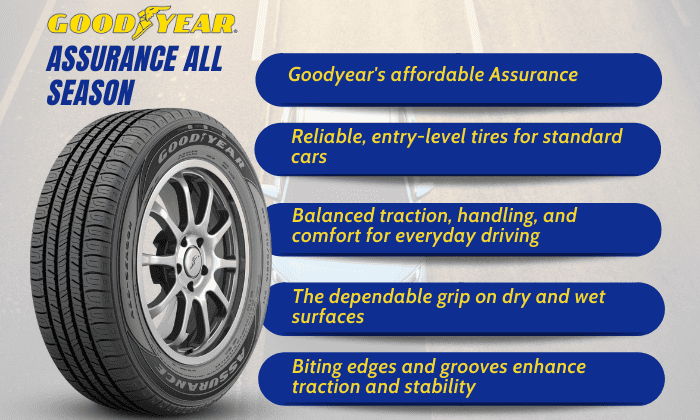 GOODYEAR
ASSURANCE ALL SEASON

GOODYEAR
ALL-SEASON
ASSURANCE

Goodyear's affordable Assurance

Reliable, entry-level tires for standard cars

Balanced traction, handling, and comfort for everyday driving

The dependable grip on dry and wet surfaces

Biting edges and grooves enhance traction and stability